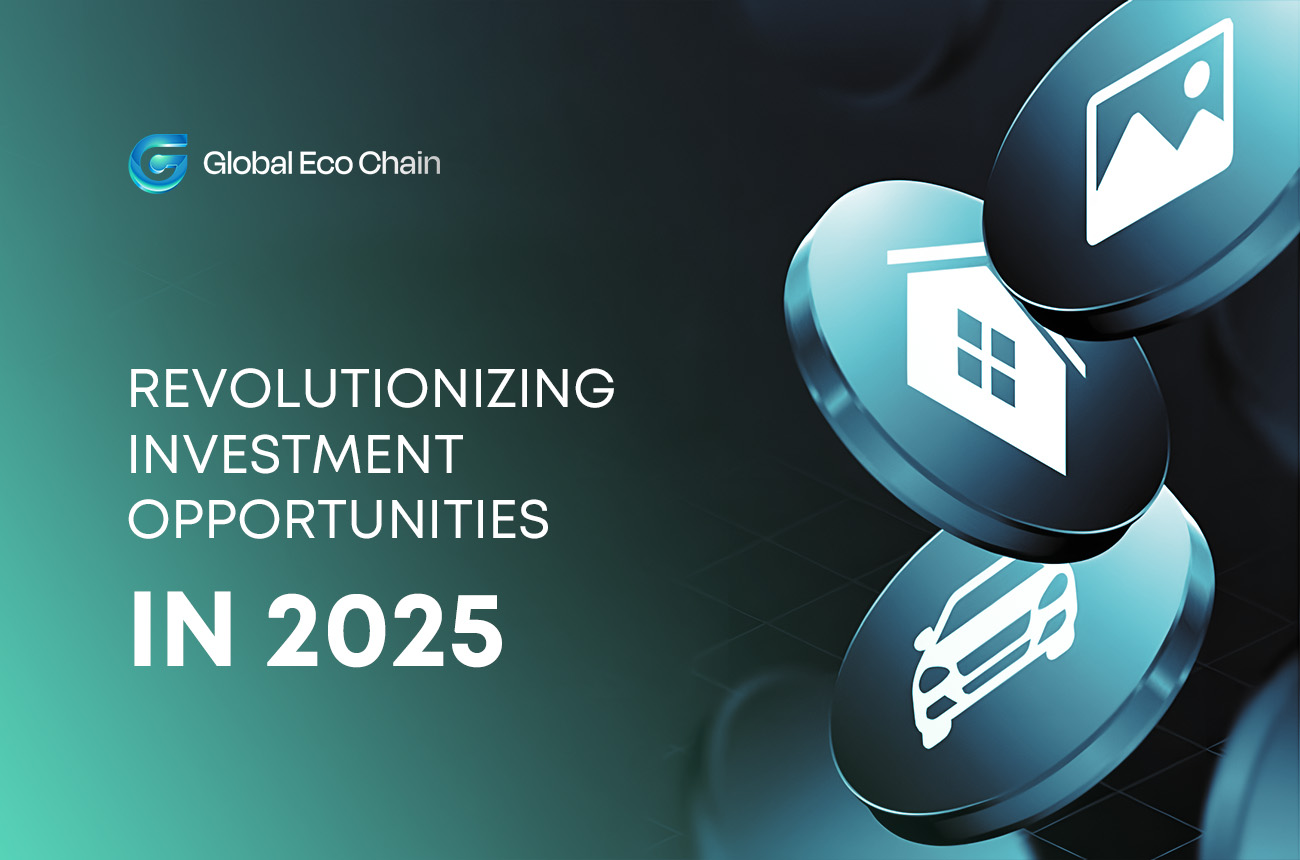 Global Eco Chain

REVOLUTIONIZING INVESTMENT OPPORTUNITIES

IN 2025